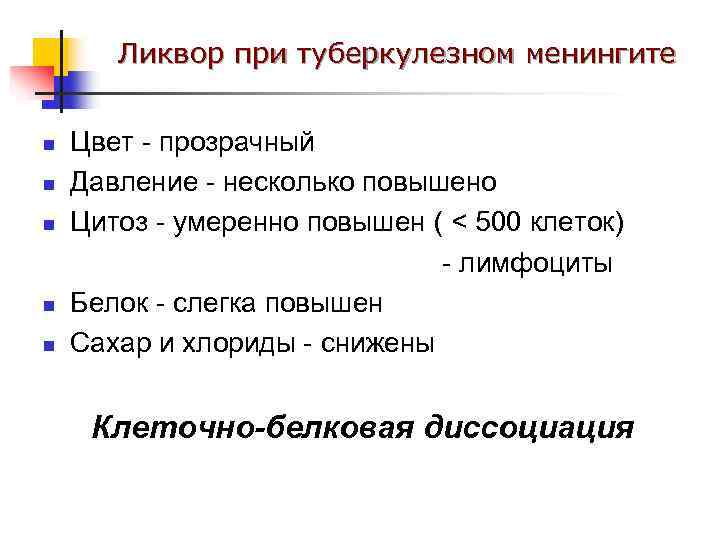 Ликвор при туберкулезном менингите

- Цвет - прозрачный
- Давление - несколько повышено
- Цитоз - умеренно повышен ( < 500 клеток)
  - лимфоциты
- Белок - слегка повышен
- Сахар и хлориды - снижены

Клеточно-белковая диссоциация